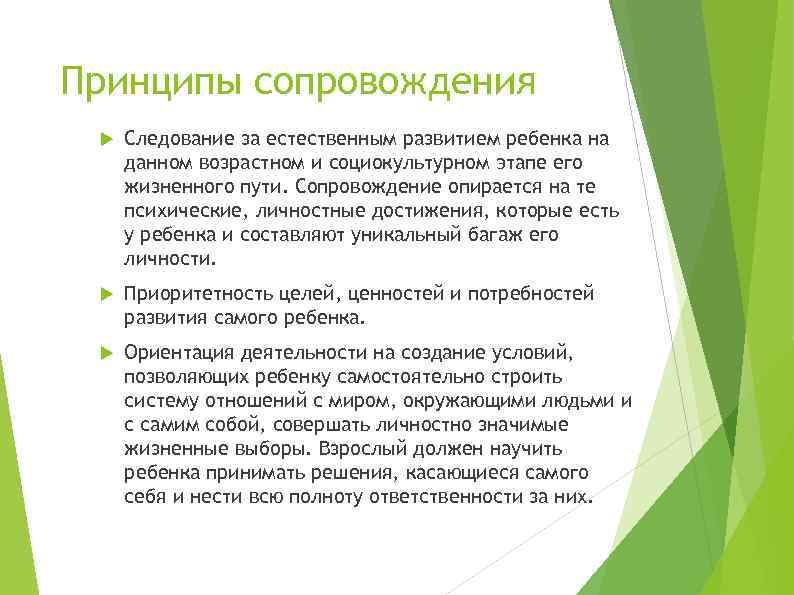 Принципы сопровождения

Следование за естественным развитием ребенка на данном возрастном и социокультурном этапе его жизненного пути. Сопровождение опирается на те психические, личностные достижения, которые есть у ребенка и составляют уникальный багаж его личности.

Приоритетность целей, ценностей и потребностей развития самого ребенка.

Ориентация деятельности на создание условий, позволяющих ребенку самостоятельно строить систему отношений с миром, окружающими людьми и с самим собой, совершать личностно значимые жизненные выборы. Взрослый должен научить ребенка принимать решения, касающиеся самого себя и нести всю полноту ответственности за них.